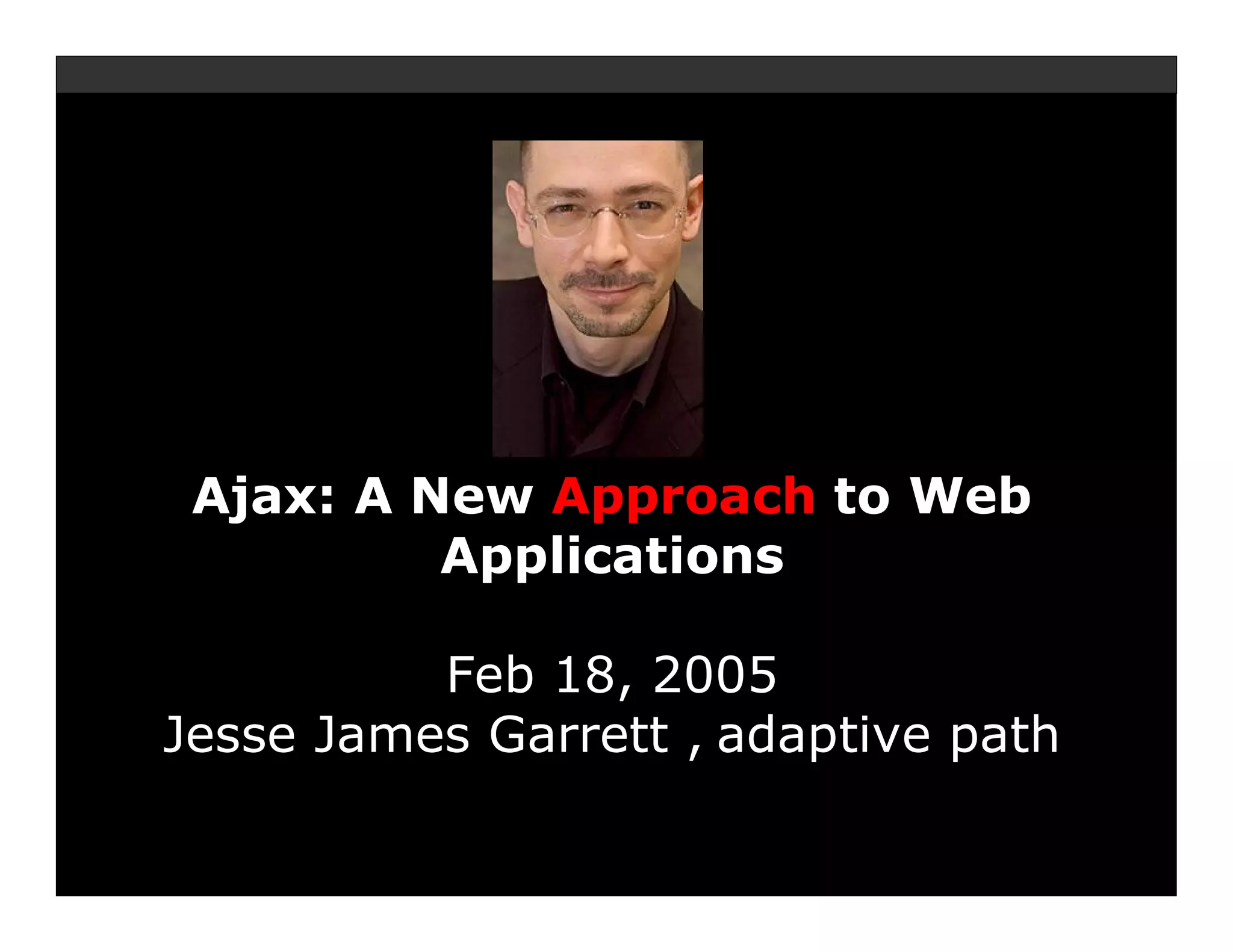 Ajax: A New Approach to Web Applications

Feb 18, 2005
Jesse James Garrett , adaptive path